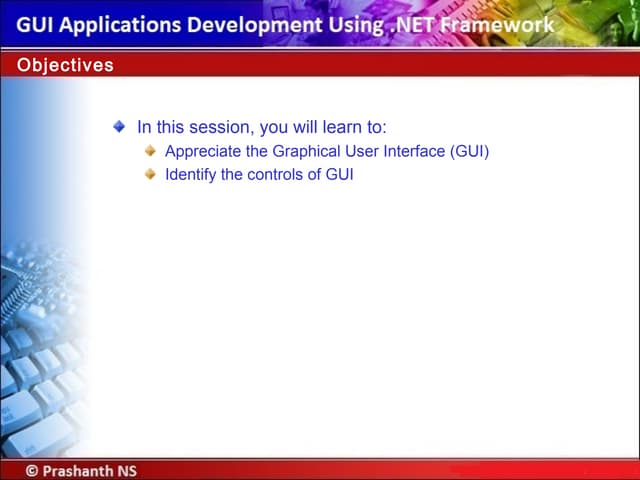 GUI Applications Development Using .NET Framework

Objectives

In this session, you will learn to:

Appreciate the Graphical User Interface (GUI)

Identify the controls of GUI

© Prashanth NS